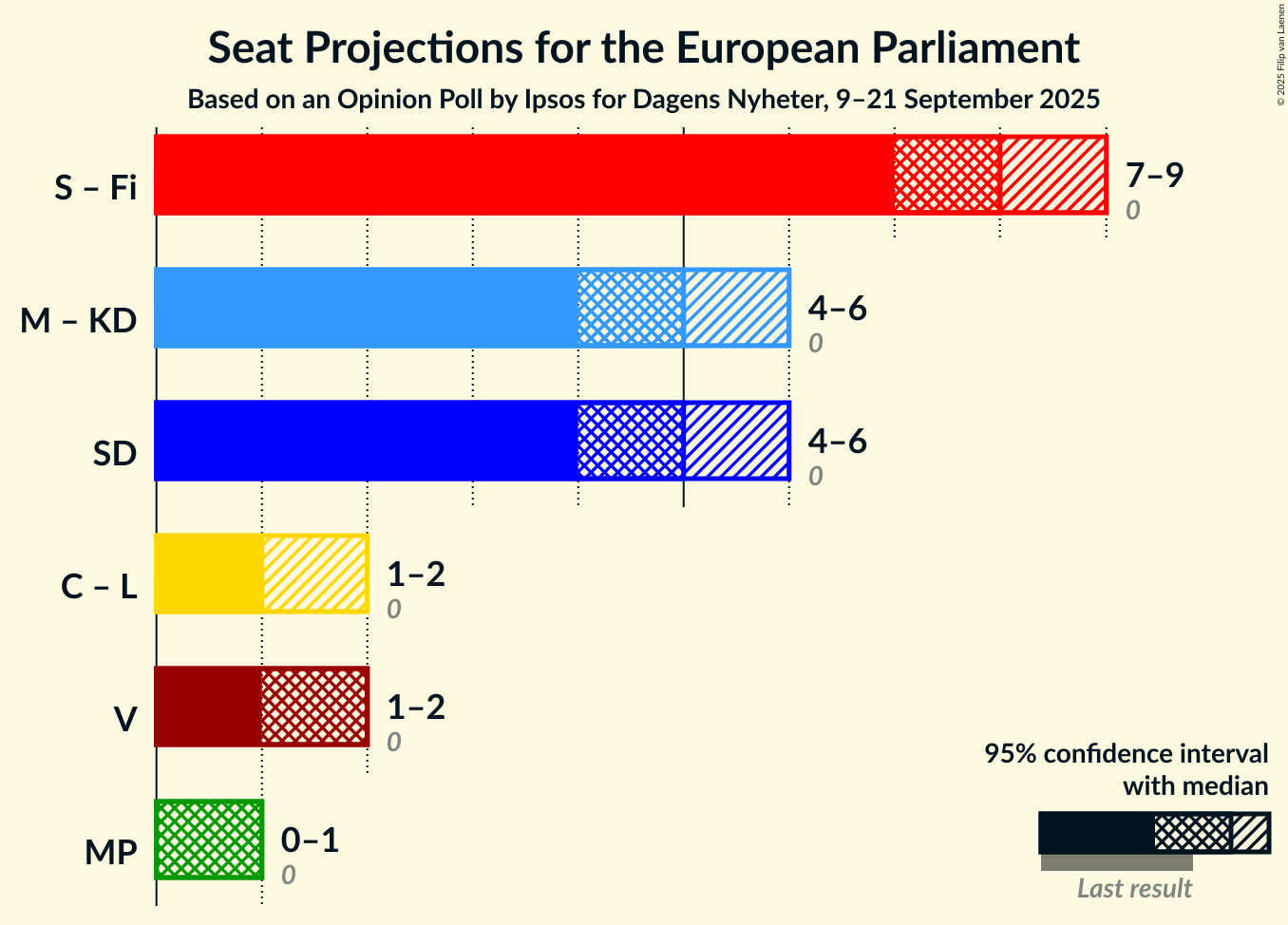 Seat Projections for the European Parliament
Based on an Opinion Poll by Ipsos for Dagens Nyheter, 9–21 September 2025

© 2025 Filip van Laenen

S – Fi
7–9
0

M – KD
4–6
0

SD
4–6
0

C – L
1–2
0

V
1–2
0

MP
0–1
0

95% confidence interval with median

Last result